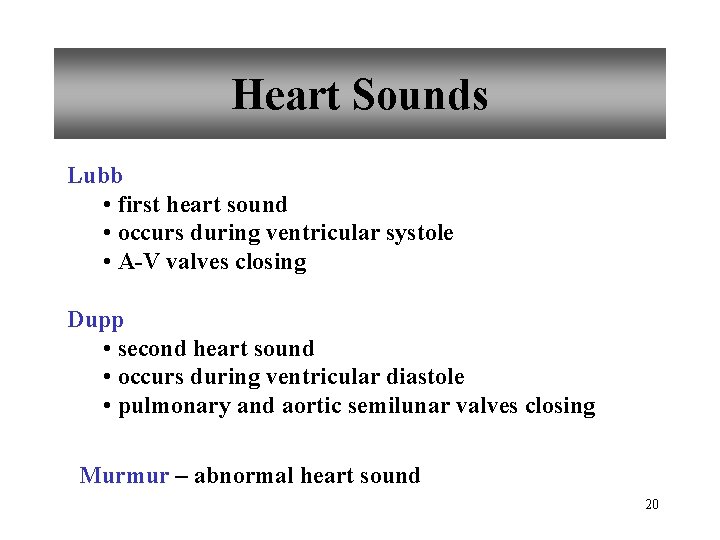 Heart Sounds

Lubb
• first heart sound
• occurs during ventricular systole
• A-V valves closing

Dupp
• second heart sound
• occurs during ventricular diastole
• pulmonary and aortic semilunar valves closing

Murmur – abnormal heart sound

20